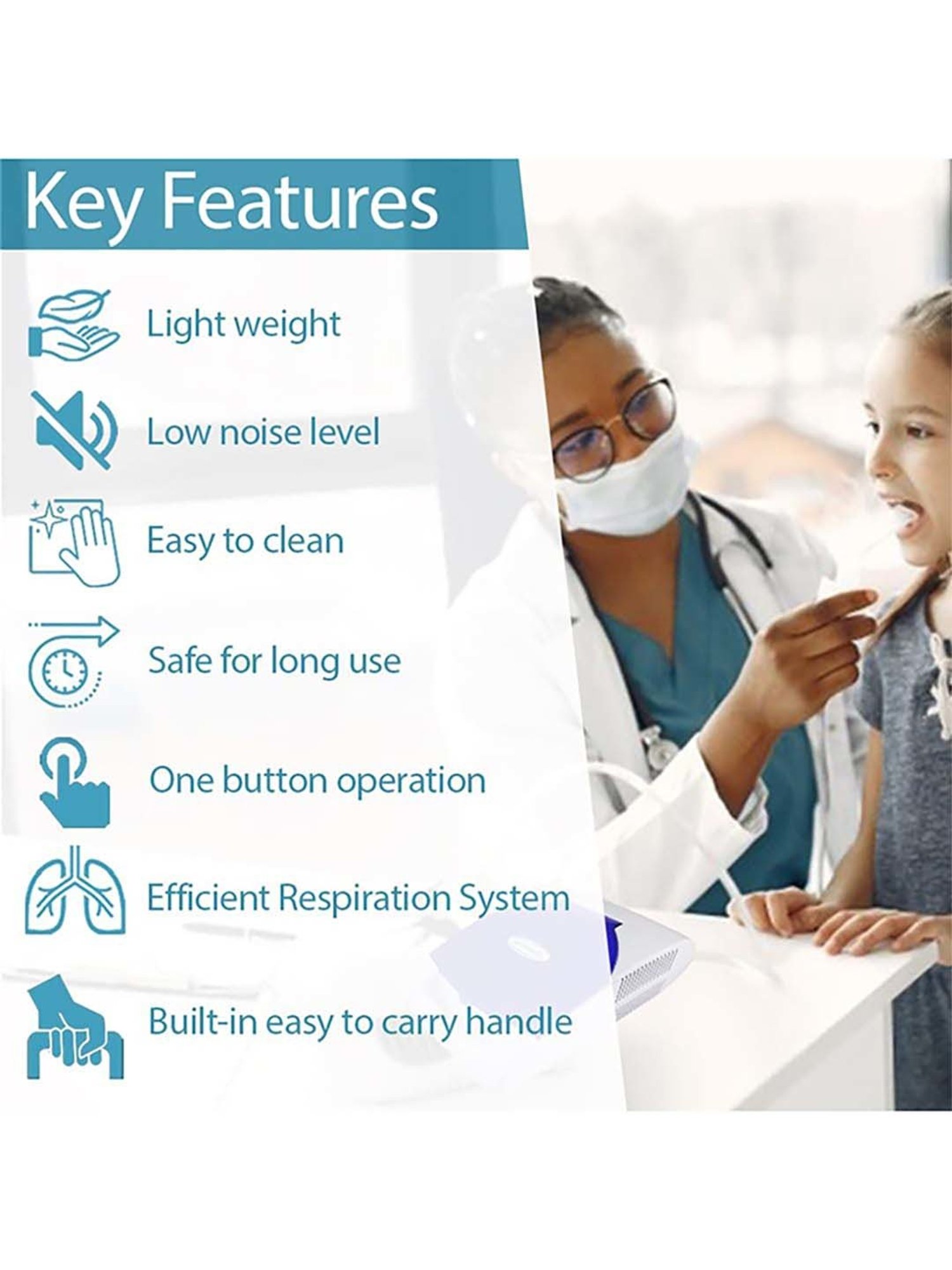 Key Features

Light weight

Low noise level

Easy to clean

Safe for long use

One button operation

Efficient Respiration System

Built-in easy to carry handle